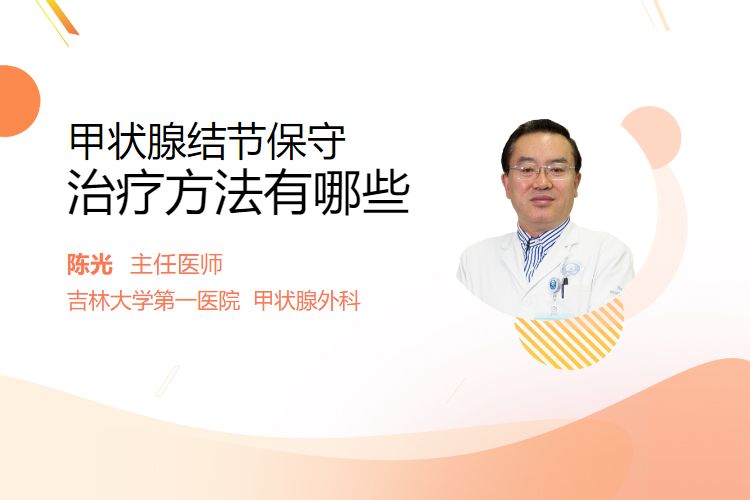 甲状腺结节保守
治疗方法有哪些

陈光 主任医师
吉林大学第一医院 甲状腺外科